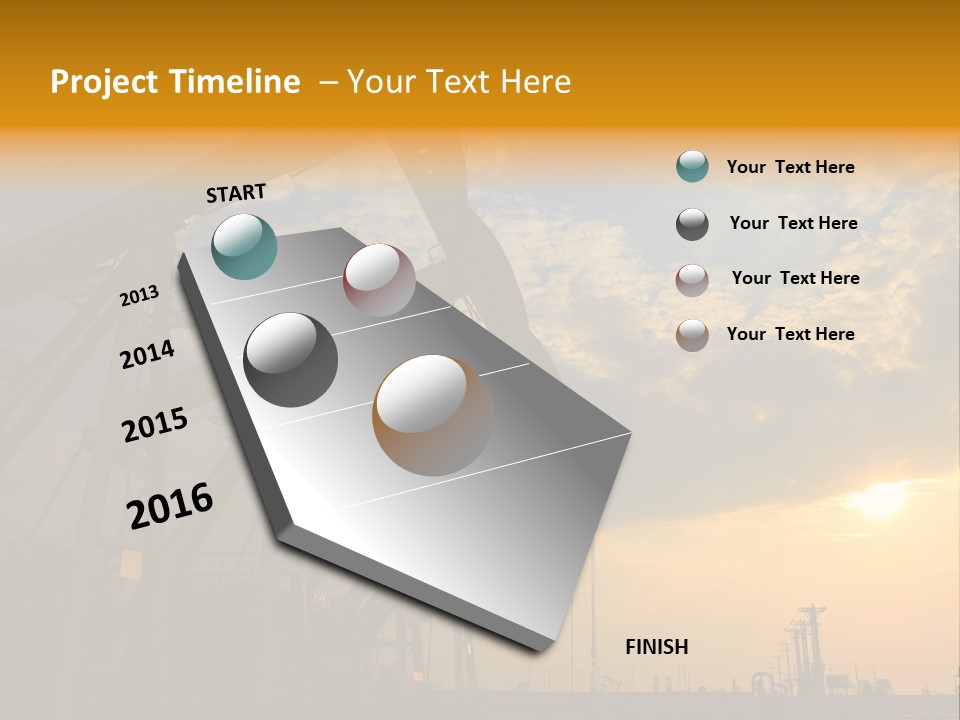 Project Timeline – Your Text Here

START

2013

2014

2015

2016

FINISH

Your Text Here

Your Text Here

Your Text Here

Your Text Here